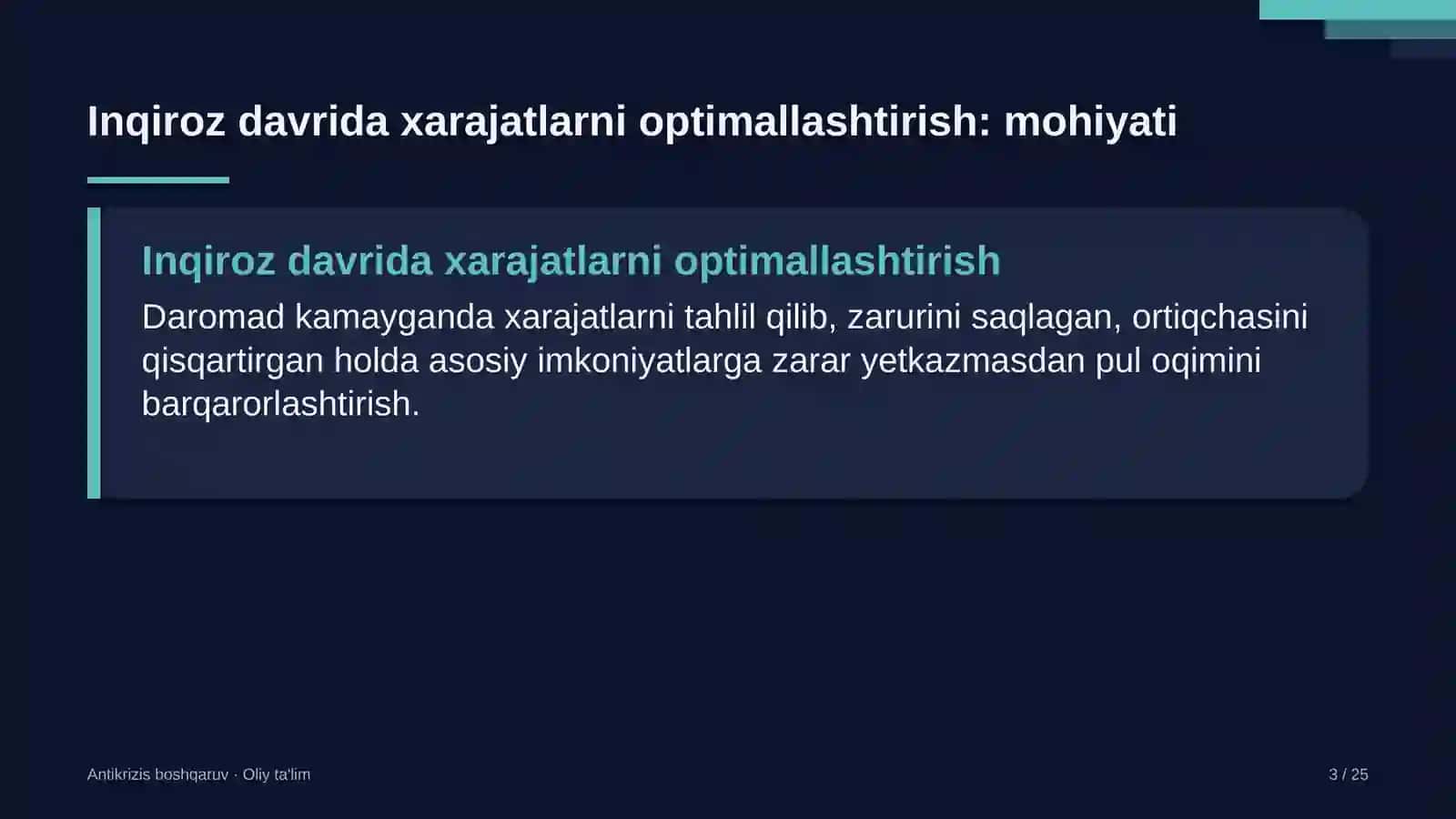 Inqiroz davrida xarajatlarni optimallashtirish: mohiyati

Inqiroz davrida xarajatlarni optimallashtirish

Daromad kamayganda xarajatlarni tahlil qilib, zarurini saqlagan, ortiqchasini qisqartirgan holda asosiy imkoniyatlarga zarar yetkazmasdan pul oqimini barqarorlashtirish.

Antikrizis boshqaruv · Oliy ta'lim

3 / 25